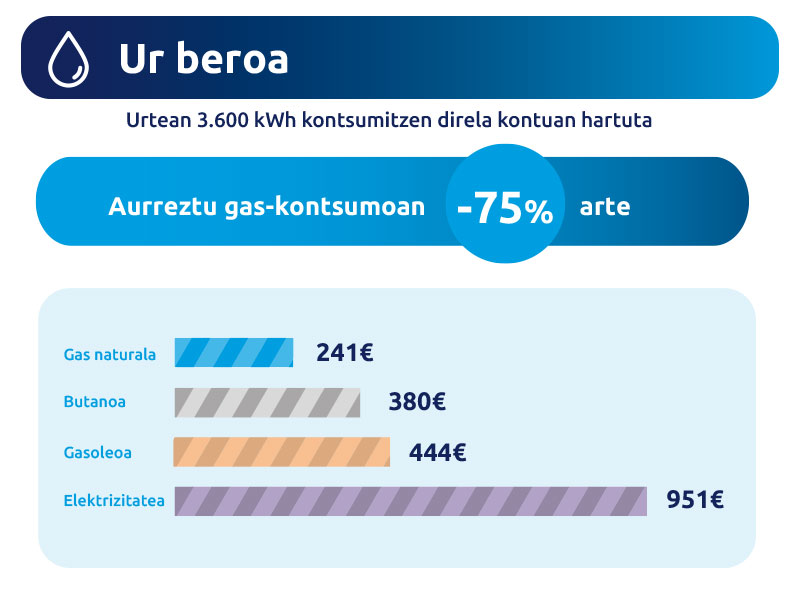 Ur beroa

Urtean 3.600 kWh kontsumitzen direla kontuan hartuta

Aurreztu gas-kontsumoan -75% arte

Gas naturala 241€
Butanoa 380€
Gasoleoa 444€
Elektrizitatea 951€